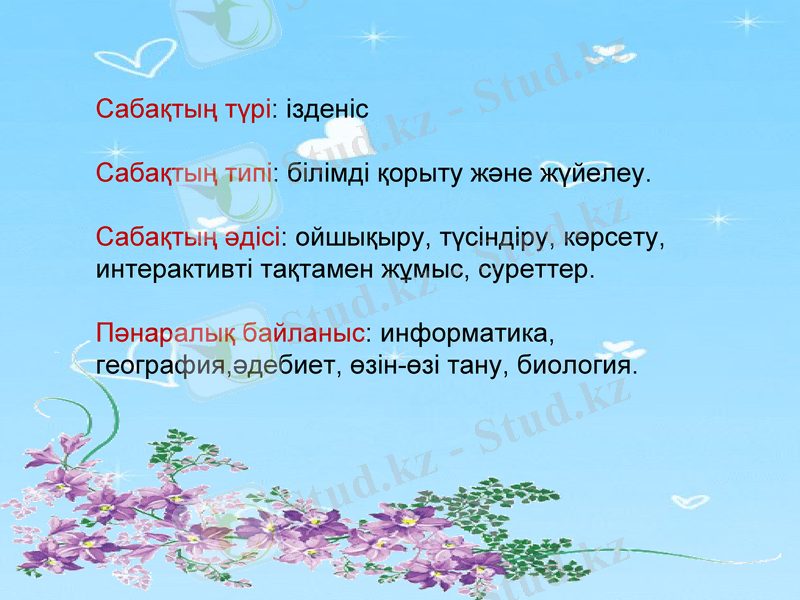 Сабақтың түрі: ізденіс

Сабақтың типі: білімді қорыту және жүйелеу.

Сабақтың әдісі: ойшықыру, түсіндіру, көрсету, интерактивті тақтамен жұмыс, суреттер.

Пәнаралық байланыс: информатика, география,әдебиет, өзін-өзі тану, биология.

Stud.kz - Stud.kz